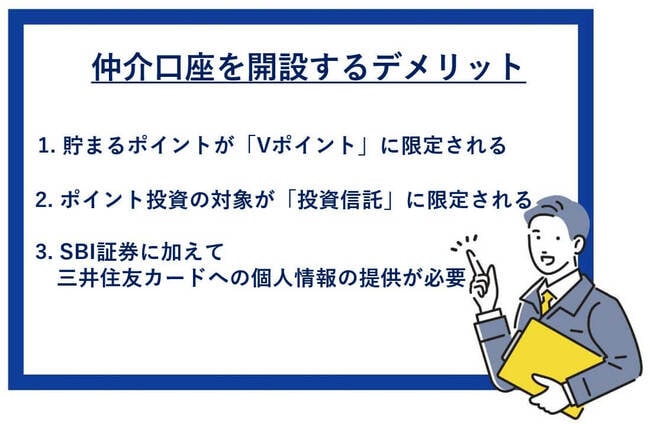 仲介口座を開設するデメリット

1. 貯まるポイントが「Vポイント」に限定される

2. ポイント投資の対象が「投資信託」に限定される

3. SBI証券に加えて
三井住友カードへの個人情報の提供が必要